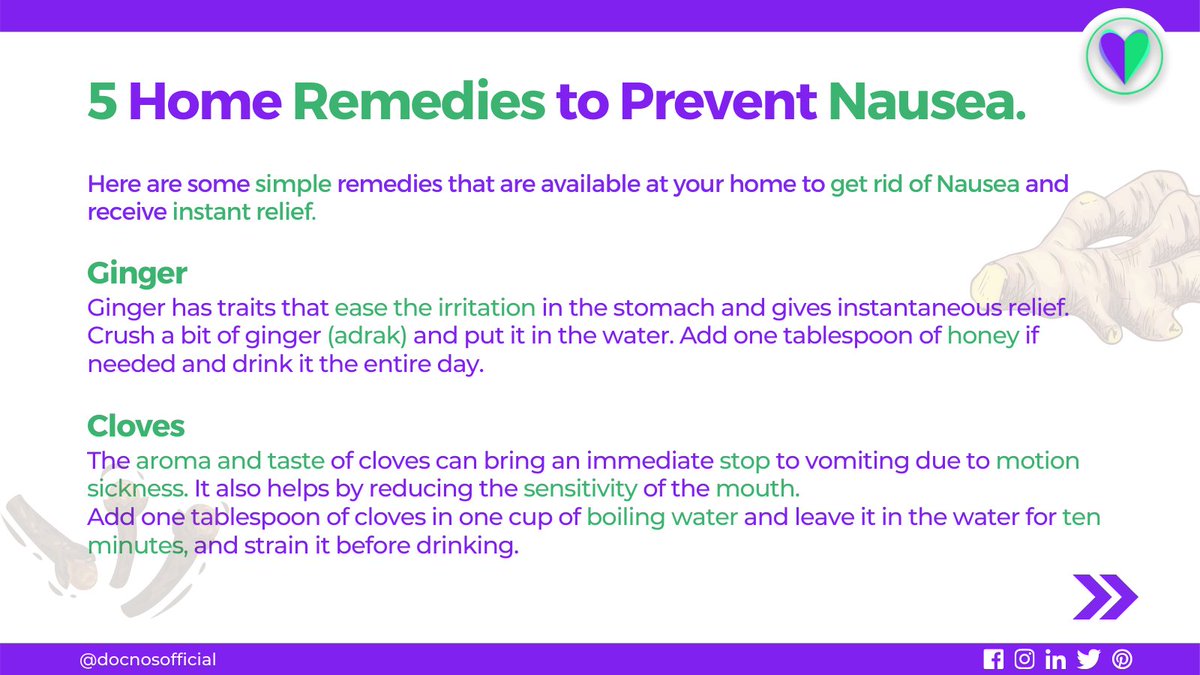 5 Home Remedies to Prevent Nausea.

Here are some simple remedies that are available at your home to get rid of Nausea and receive instant relief.

Ginger
Ginger has traits that ease the irritation in the stomach and gives instantaneous relief. Crush a bit of ginger (adrak) and put it in the water. Add one tablespoon of honey if needed and drink it the entire day.

Cloves
The aroma and taste of cloves can bring an immediate stop to vomiting due to motion sickness. It also helps by reducing the sensitivity of the mouth.
Add one tablespoon of cloves in one cup of boiling water and leave it in the water for ten minutes, and strain it before drinking.

@docnosofficial